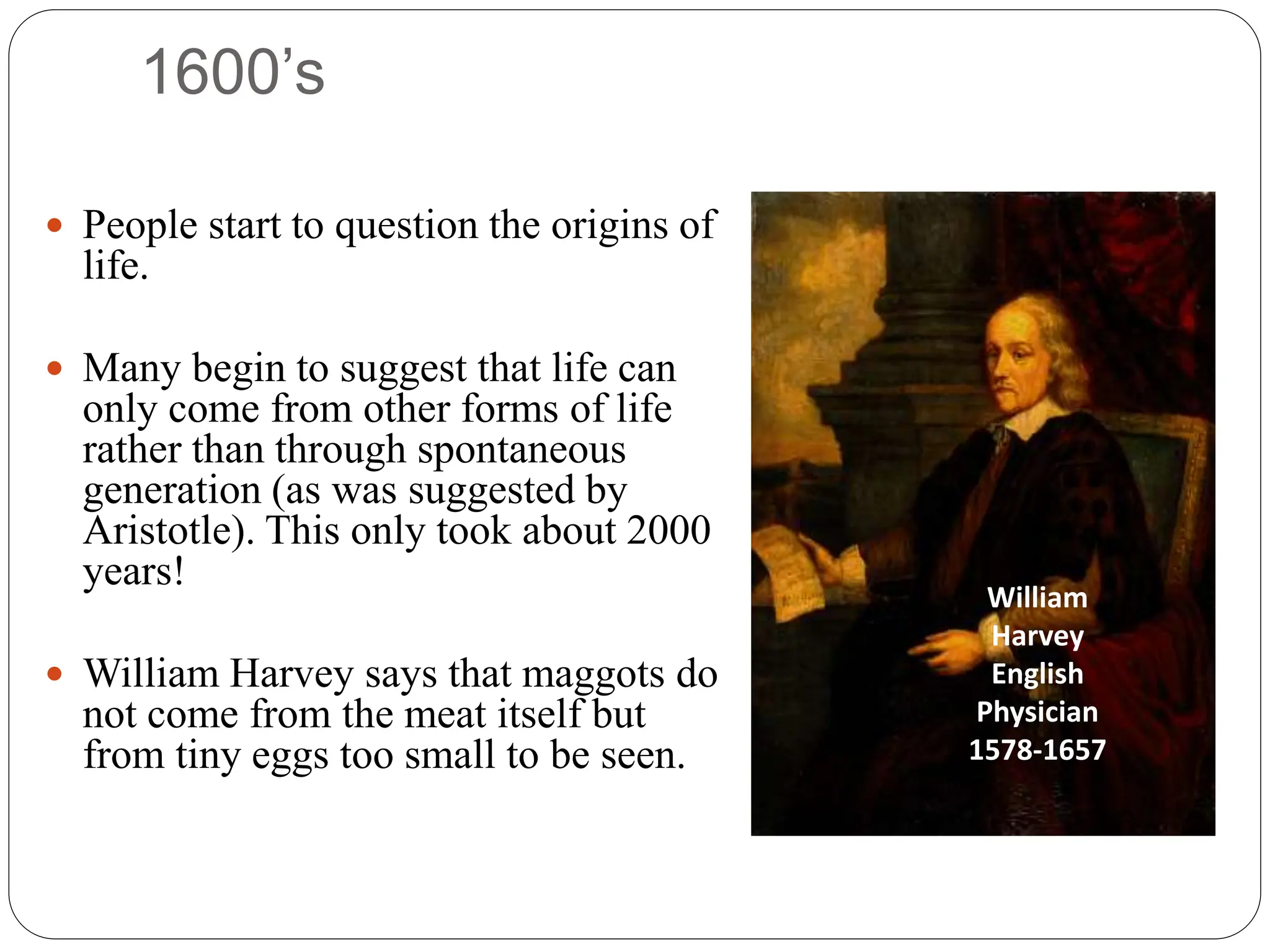 1600's

- People start to question the origins of life.

- Many begin to suggest that life can only come from other forms of life rather than through spontaneous generation (as was suggested by Aristotle). This only took about 2000 years!

- William Harvey says that maggots do not come from the meat itself but from tiny eggs too small to be seen.

William
Harvey
English
Physician
1578-1657